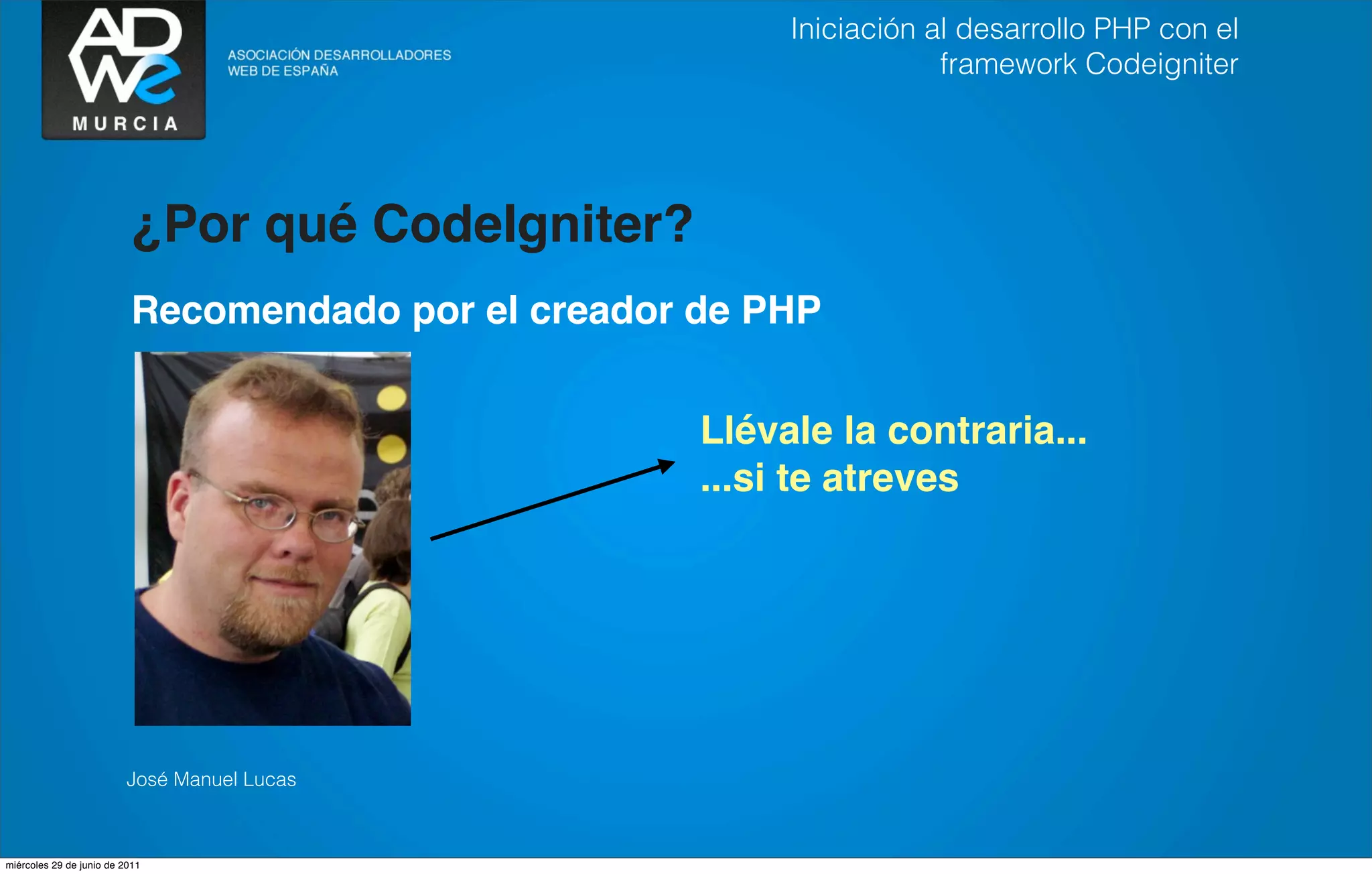 ADWe
MURCIA

ASOCIACIÓN DESARROLLADORES WEB DE ESPAÑA

Iniciación al desarrollo PHP con el framework Codeigniter

¿Por qué CodeIgniter?

Recomendado por el creador de PHP

Llévale la contraria...
...si te atreves

José Manuel Lucas

miércoles 29 de junio de 2011